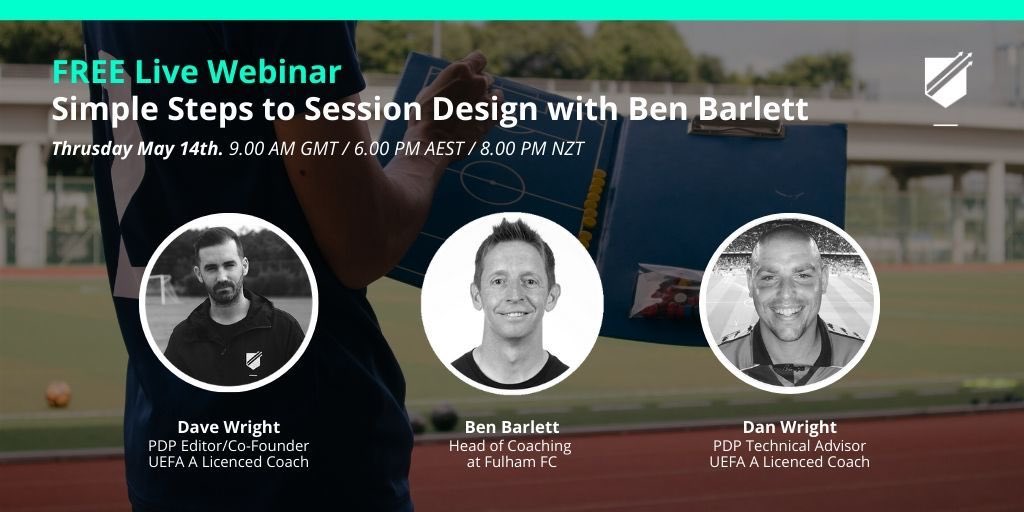 FREE Live Webinar
Simple Steps to Session Design with Ben Barlett
Thursday May 14th. 9.00 AM GMT / 6.00 PM AEST / 8.00 PM NZT

Dave Wright
PDP Editor/Co-Founder
UEFA A Licenced Coach

Ben Barlett
Head of Coaching
at Fulham FC

Dan Wright
PDP Technical Advisor
UEFA A Licenced Coach